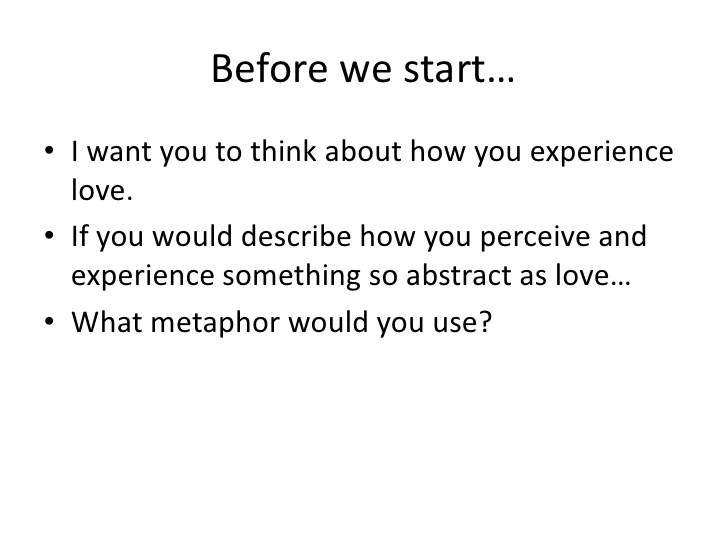 Before we start…

• I want you to think about how you experience love.
• If you would describe how you perceive and experience something so abstract as love…
• What metaphor would you use?